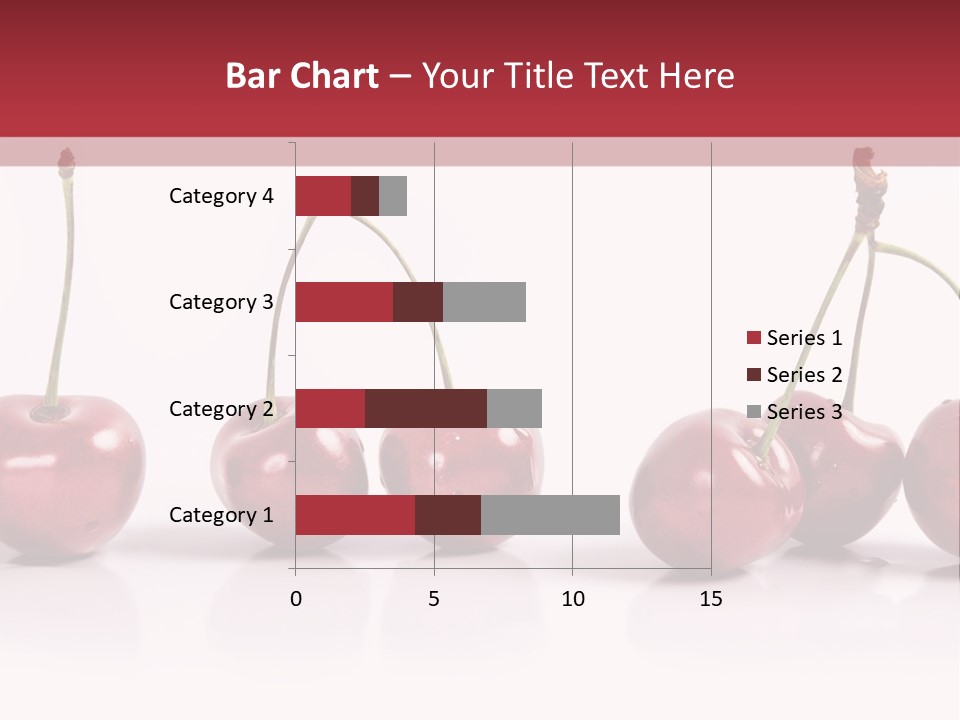 Bar Chart – Your Title Text Here

Category 4
Category 3
Category 2
Category 1

0
5
10
15

Series 1
Series 2
Series 3